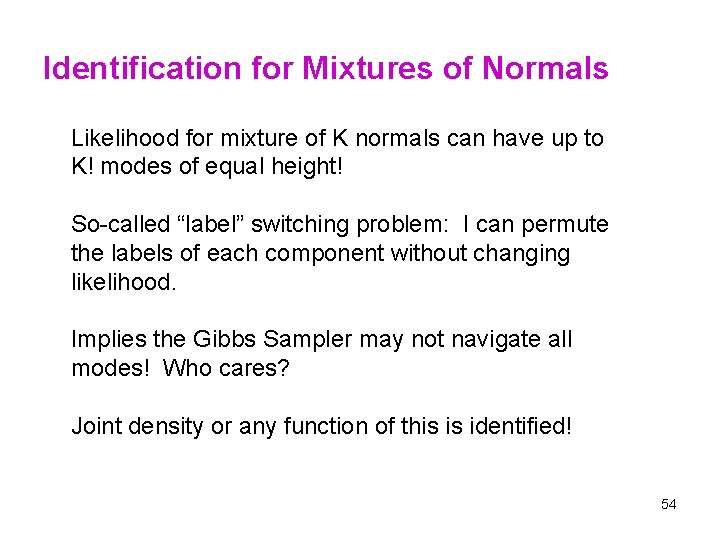 Identification for Mixtures of Normals

Likelihood for mixture of K normals can have up to K! modes of equal height!

So-called “label” switching problem: I can permute the labels of each component without changing likelihood.

Implies the Gibbs Sampler may not navigate all modes! Who cares?

Joint density or any function of this is identified!

54